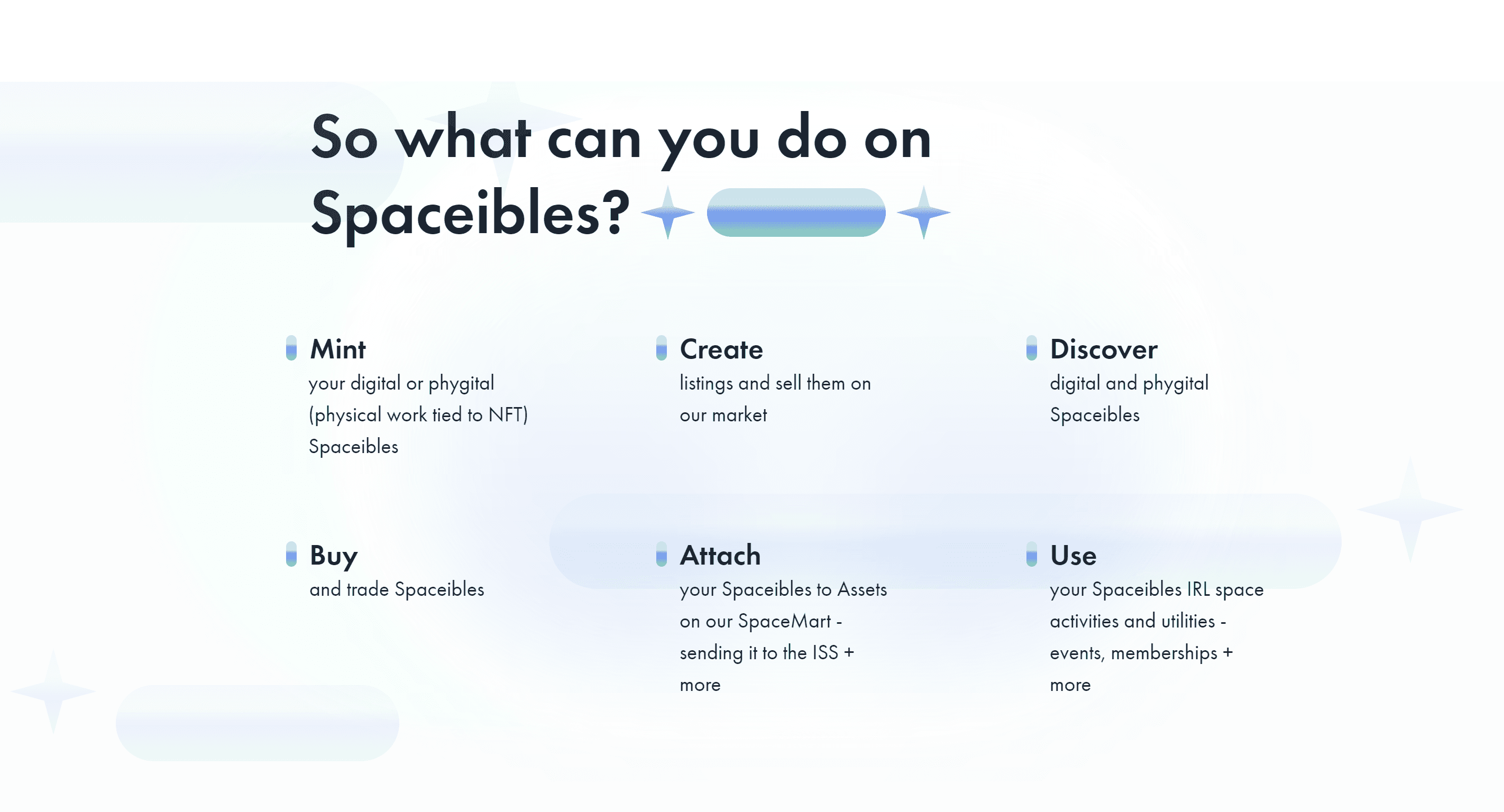 So what can you do on Spaceibles?

Mint
your digital or phygital (physical work tied to NFT) Spaceibles

Create
listings and sell them on our market

Discover
digital and phygital Spaceibles

Buy
and trade Spaceibles

Attach
your Spaceibles to Assets on our SpaceMart - sending it to the ISS + more

Use
your Spaceibles IRL space activities and utilities - events, memberships + more